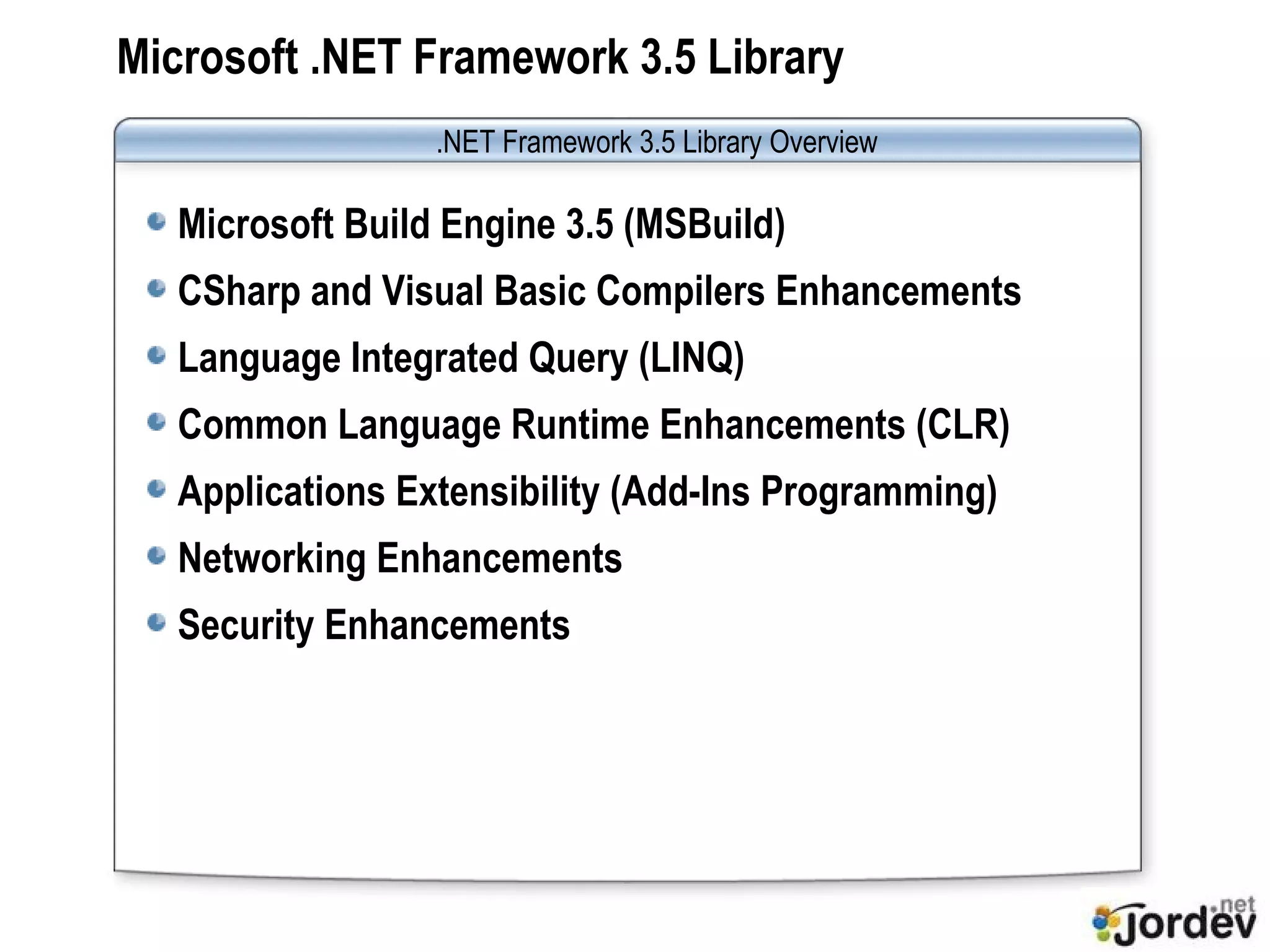 Microsoft .NET Framework 3.5 Library

.NET Framework 3.5 Library Overview

- Microsoft Build Engine 3.5 (MSBuild)
- CSharp and Visual Basic Compilers Enhancements
- Language Integrated Query (LINQ)
- Common Language Runtime Enhancements (CLR)
- Applications Extensibility (Add-Ins Programming)
- Networking Enhancements
- Security Enhancements

jordev.net